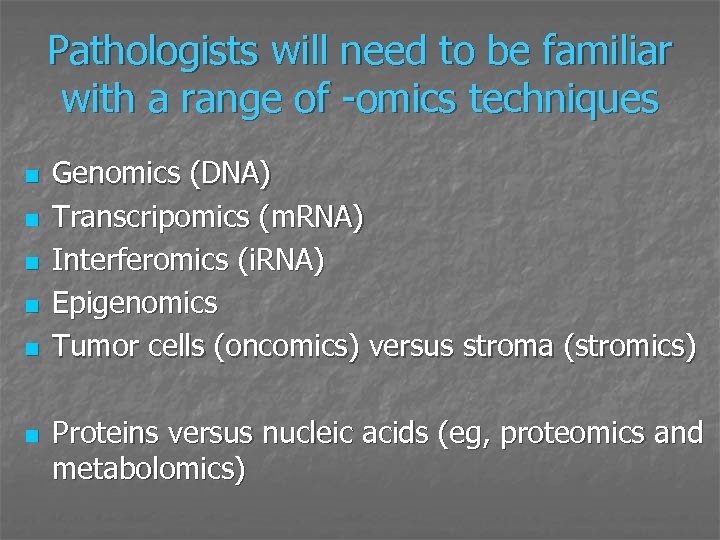 Pathologists will need to be familiar with a range of -omics techniques

- Genomics (DNA)
- Transcripomics (mRNA)
- Interferomics (iRNA)
- Epigenomics
- Tumor cells (oncomics) versus stroma (stromics)

- Proteins versus nucleic acids (eg, proteomics and metabolomics)